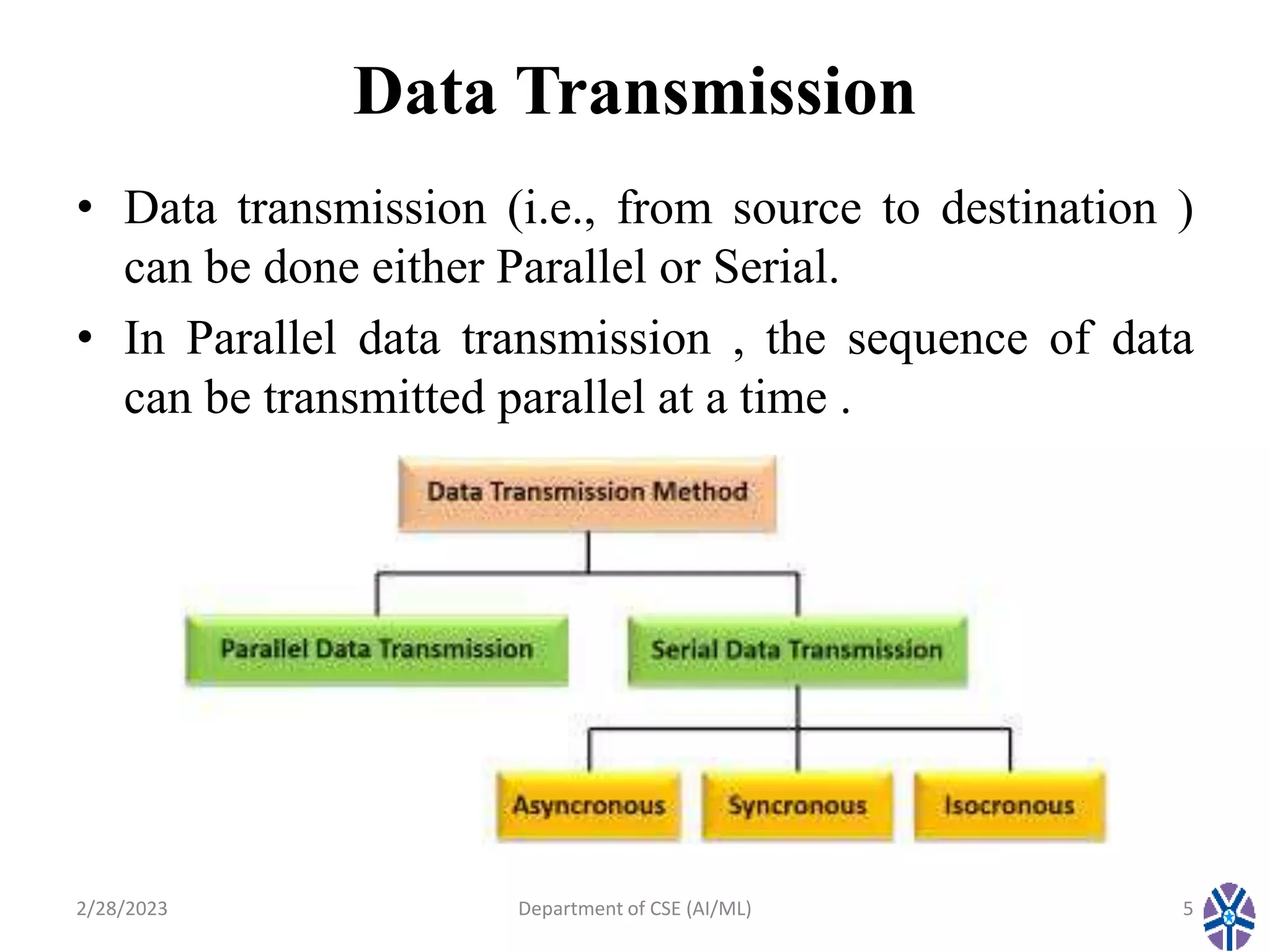 Data Transmission

• Data transmission (i.e., from source to destination ) can be done either Parallel or Serial.

• In Parallel data transmission , the sequence of data can be transmitted parallel at a time .

Data Transmission Method

Parallel Data Transmission

Serial Data Transmission

Asyncronous

Syncronous

Isocronous

2/28/2023

Department of CSE (AI/ML)

5